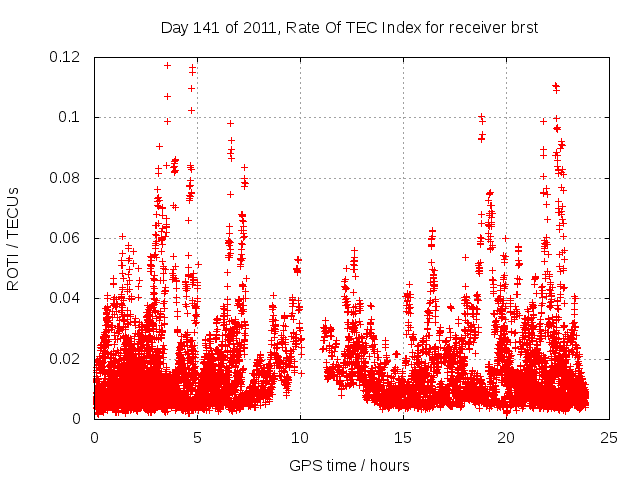 Day 141 of 2011, Rate Of TEC Index for receiver brst

ROTI / TECUs

0.12
0.1
0.08
0.06
0.04
0.02
0

0
5
10
15
20
25

GPS time / hours